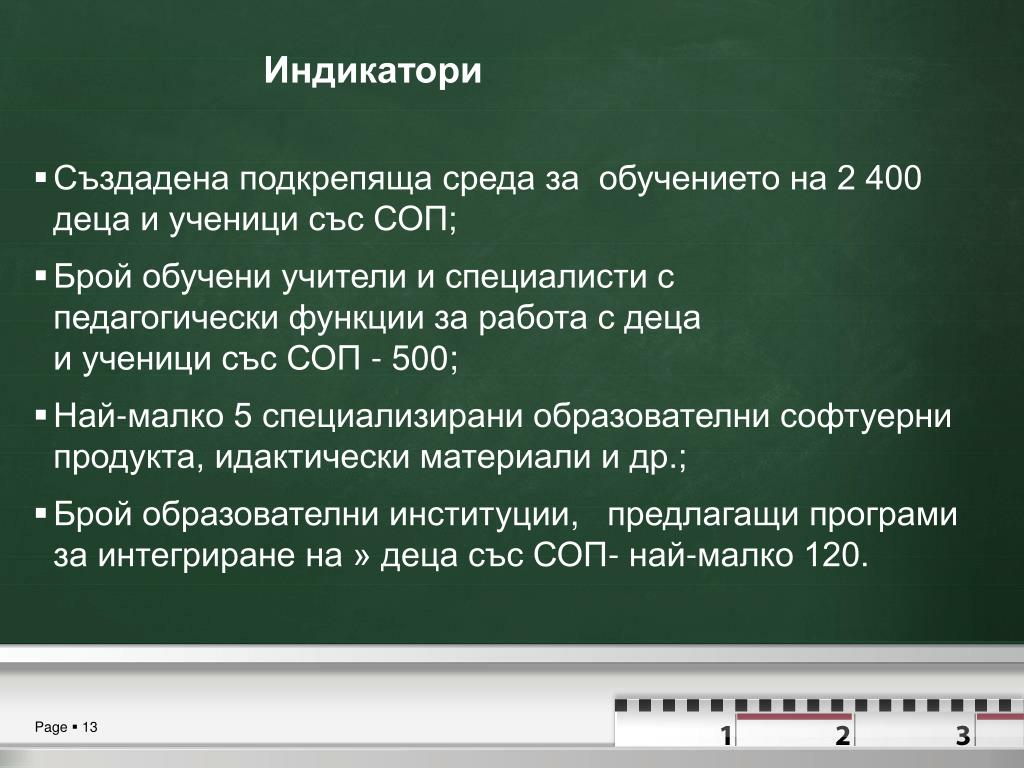 Индикатори

▪ Създадена подкрепяща среда за обучението на 2 400 деца и ученици със СОП;

▪ Брой обучени учители и специалисти с педагогически функции за работа с деца и ученици със СОП - 500;

▪ Най-малко 5 специализирани образователни софтуерни продукта, идактически материали и др.;

▪ Брой образователни институции, предлагащи програми за интегриране на » деца със СОП- най-малко 120.

Page ▪ 13

1 2 3